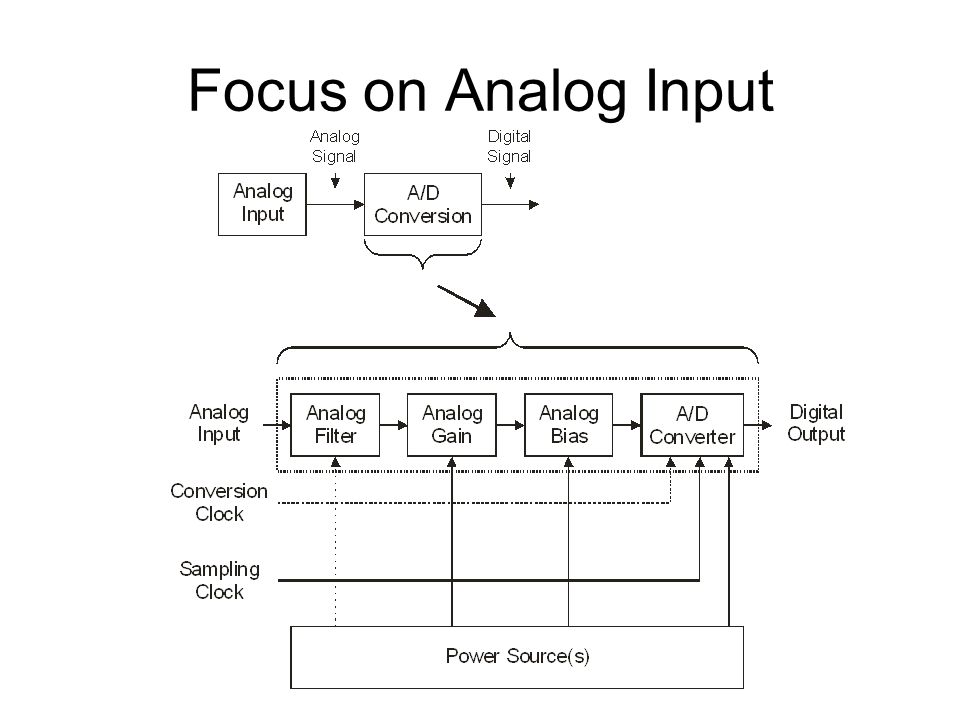 Focus on Analog Input

Analog Signal

Digital Signal

Analog Input

A/D Conversion

Analog Input

Analog Filter

Analog Gain

Analog Bias

A/D Converter

Digital Output

Conversion Clock

Sampling Clock

Power Source(s)